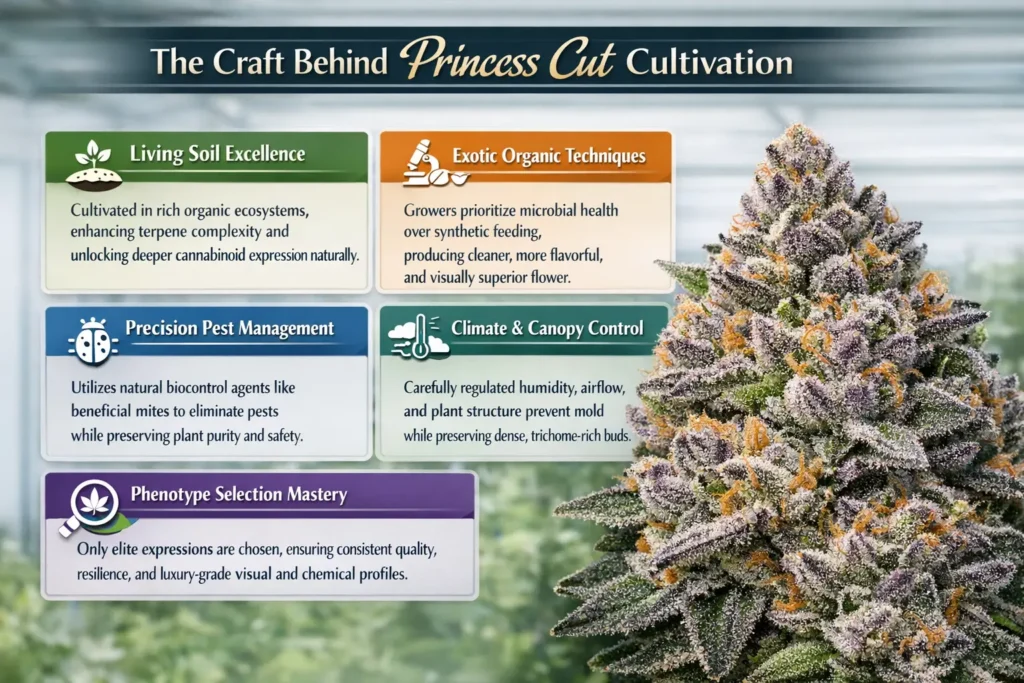 The Craft Behind Princess Cut Cultivation

Living Soil Excellence

Cultivated in rich organic ecosystems, enhancing terpene complexity and unlocking deeper cannabinoid expression naturally.

Exotic Organic Techniques

Growers prioritize microbial health over synthetic feeding, producing cleaner, more flavorful, and visually superior flower.

Precision Pest Management

Utilizes natural biocontrol agents like beneficial mites to eliminate pests while preserving plant purity and safety.

Climate & Canopy Control

Carefully regulated humidity, airflow, and plant structure prevent mold while preserving dense, trichome-rich buds.

Phenotype Selection Mastery

Only elite expressions are chosen, ensuring consistent quality, resilience, and luxury-grade visual and chemical profiles.